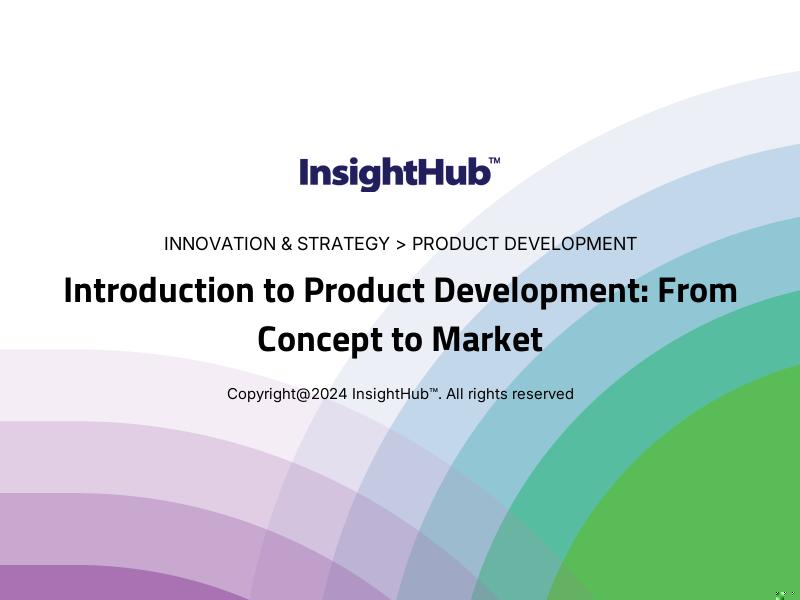 InsightHub™

INNOVATION & STRATEGY > PRODUCT DEVELOPMENT

Introduction to Product Development: From Concept to Market

Copyright@2024 InsightHub™. All rights reserved